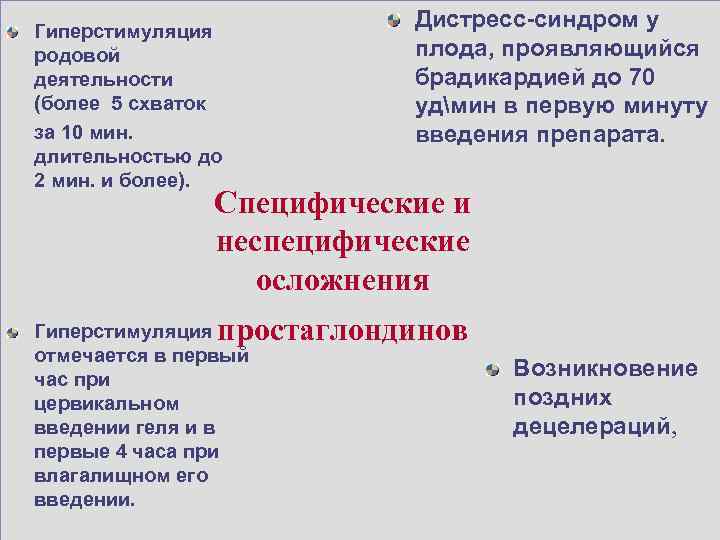 Гиперстимуляция родовой деятельности (более 5 схваток за 10 мин. длительностью до 2 мин. и более).

Дистресс-синдром у плода, проявляющийся брадикардией до 70 уд\мин в первую минуту введения препарата.

Специфические и неспецифические осложнения простаглондинов

Гиперстимуляция отмечается в первый час при цервикальном введении геля и в первые 4 часа при влагалищном его введении.

Возникновение поздних децелераций,